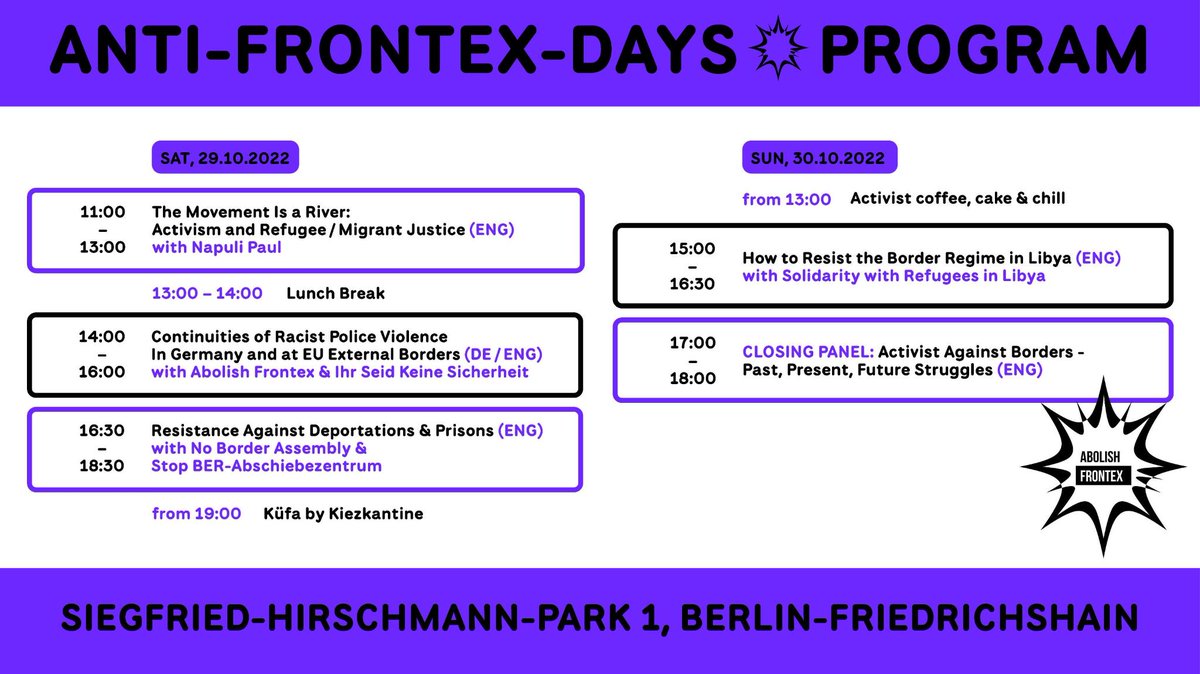 ANTI-FRONTEX-DAYS PROGRAM

SAT, 29.10.2022

11:00 – 13:00 The Movement Is a River: Activism and Refugee / Migrant Justice (ENG) with Napuli Paul

13:00 – 14:00 Lunch Break

14:00 – 16:00 Continuities of Racist Police Violence In Germany and at EU External Borders (DE / ENG) with Abolish Frontex & Ihr Seid Keine Sicherheit

16:30 – 18:30 Resistance Against Deportations & Prisons (ENG) with No Border Assembly & Stop BER-Abschiebezentrum

from 19:00 Küfa by Kiezkantine

SUN, 30.10.2022

from 13:00 Activist coffee, cake & chill

15:00 – 16:30 How to Resist the Border Regime in Libya (ENG) with Solidarity with Refugees in Libya

17:00 – 18:00 CLOSING PANEL: Activist Against Borders - Past, Present, Future Struggles (ENG)

ABOLISH FRONTEX

SIEGFRIED-HIRSCHMANN-PARK 1, BERLIN-FRIEDRICHSHAIN